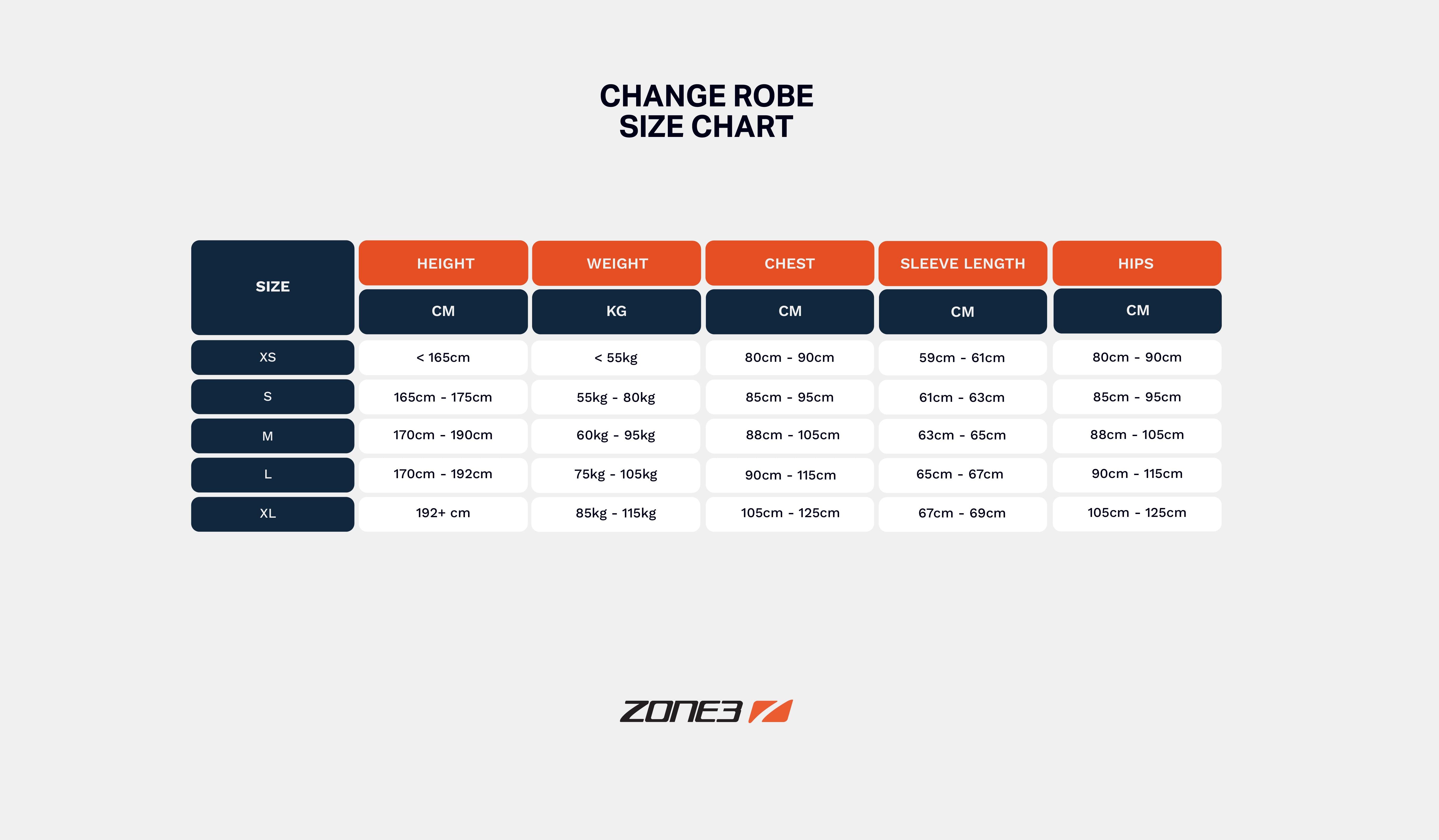 CHANGE ROBE
SIZE CHART

| SIZE | HEIGHT | WEIGHT | CHEST | SLEEVE LENGTH | HIPS |
|---|---|---|---|---|---|
| | CM | KG | CM | CM | CM |
| XS | < 165cm | < 55kg | 80cm - 90cm | 59cm - 61cm | 80cm - 90cm |
| S | 165cm - 175cm | 55kg - 80kg | 85cm - 95cm | 61cm - 63cm | 85cm - 95cm |
| M | 170cm - 190cm | 60kg - 95kg | 88cm - 105cm | 63cm - 65cm | 88cm - 105cm |
| L | 170cm - 192cm | 75kg - 105kg | 90cm - 115cm | 65cm - 67cm | 90cm - 115cm |
| XL | 192+ cm | 85kg - 115kg | 105cm - 125cm | 67cm - 69cm | 105cm - 125cm |

ZONE3